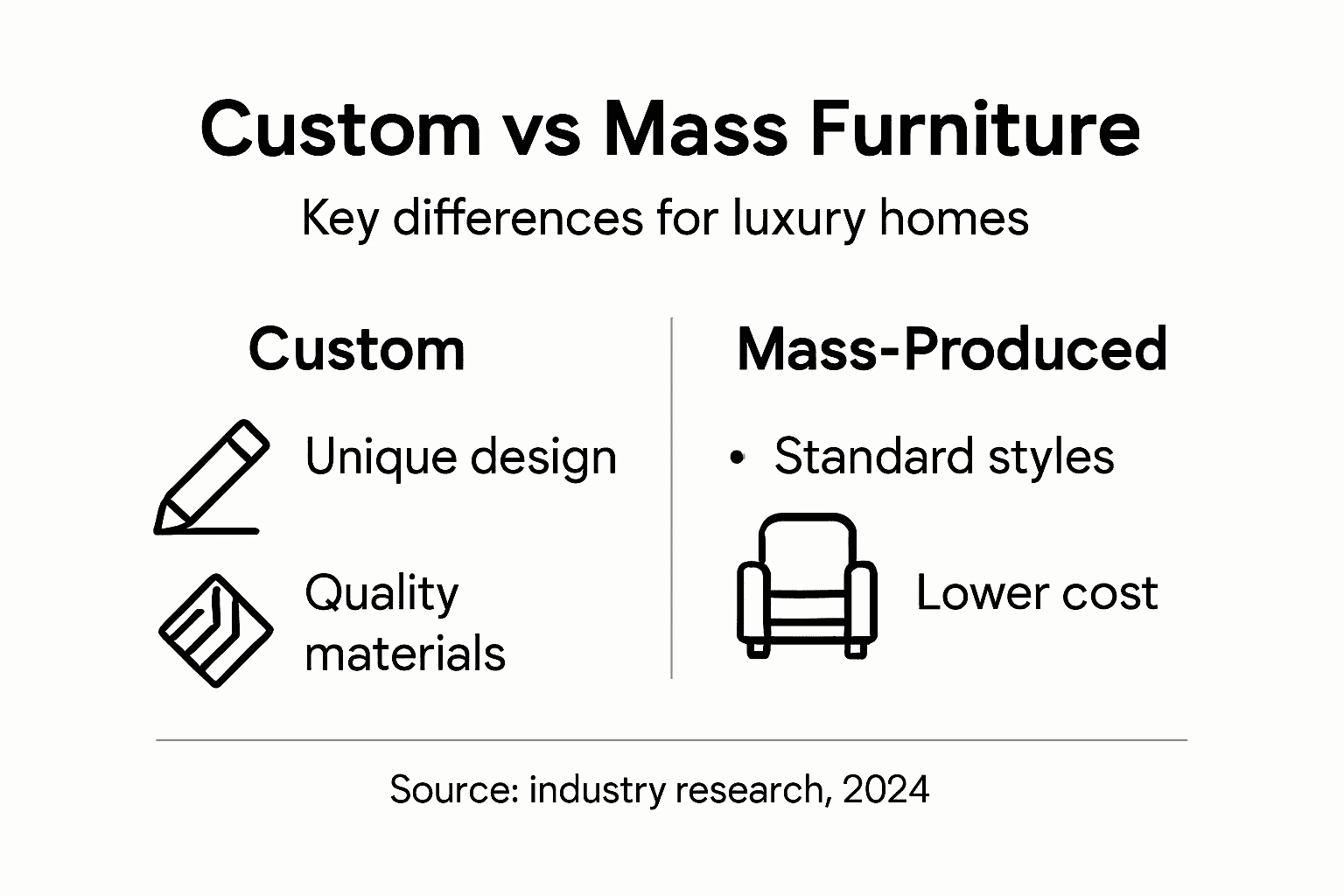 Custom vs Mass Furniture

Key differences for luxury homes

Custom

Unique design

Quality materials

Mass-Produced

• Standard styles

Lower cost

Source: industry research, 2024